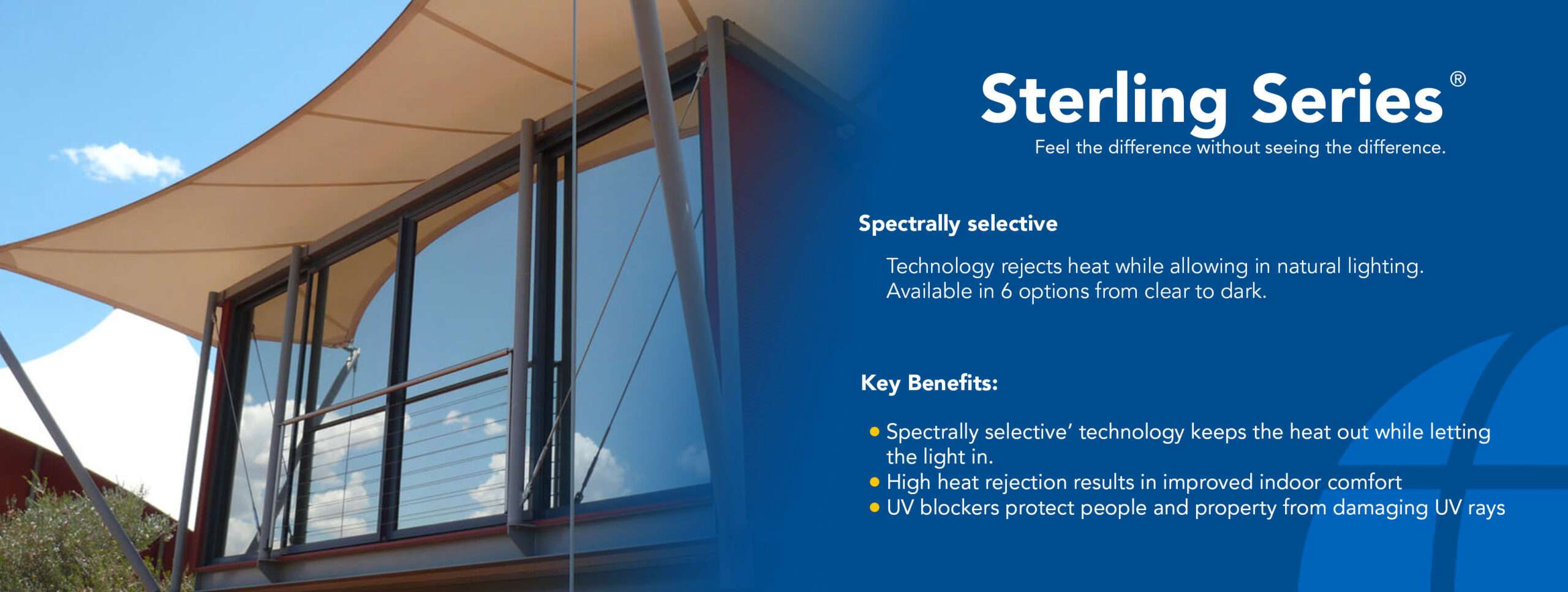 Sterling Series®
Feel the difference without seeing the difference.

Spectrally selective

Technology rejects heat while allowing in natural lighting. Available in 6 options from clear to dark.

Key Benefits:

• Spectrally selective' technology keeps the heat out while letting the light in.
• High heat rejection results in improved indoor comfort
• UV blockers protect people and property from damaging UV rays